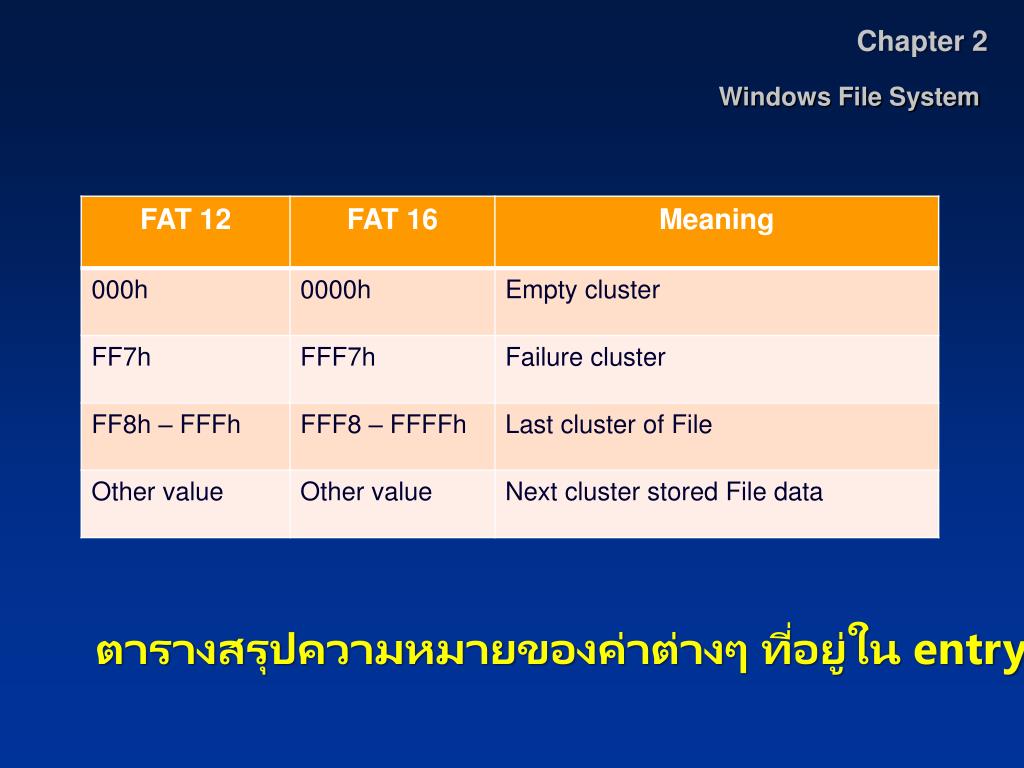 Chapter 2

Windows File System

| FAT 12 | FAT 16 | Meaning |
|---|---|---|
| 000h | 0000h | Empty cluster |
| FF7h | FFF7h | Failure cluster |
| FF8h – FFFh | FFF8 – FFFFh | Last cluster of File |
| Other value | Other value | Next cluster stored File data |

ตารางสรุปความหมายของค่าต่างๆ ที่อยู่ใน entry